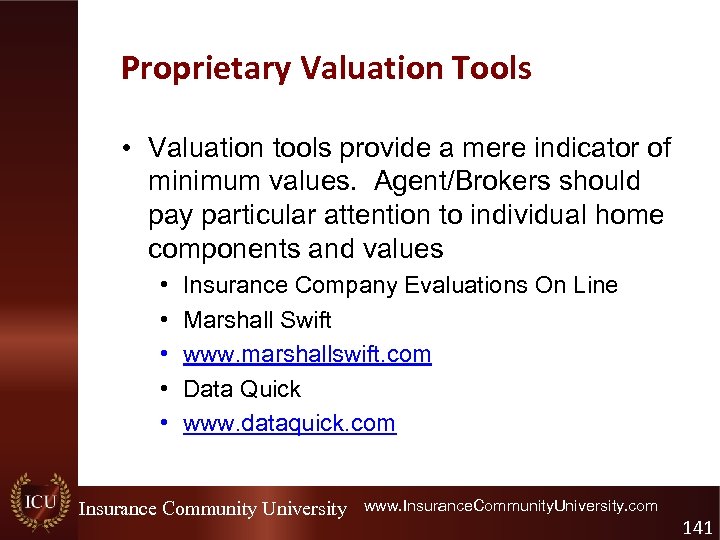 Proprietary Valuation Tools

• Valuation tools provide a mere indicator of minimum values. Agent/Brokers should pay particular attention to individual home components and values
 • Insurance Company Evaluations On Line
 • Marshall Swift
 • www.marshallswift.com
 • Data Quick
 • www.dataquick.com

ICU Insurance Community University www.InsuranceCommunityUniversity.com

141